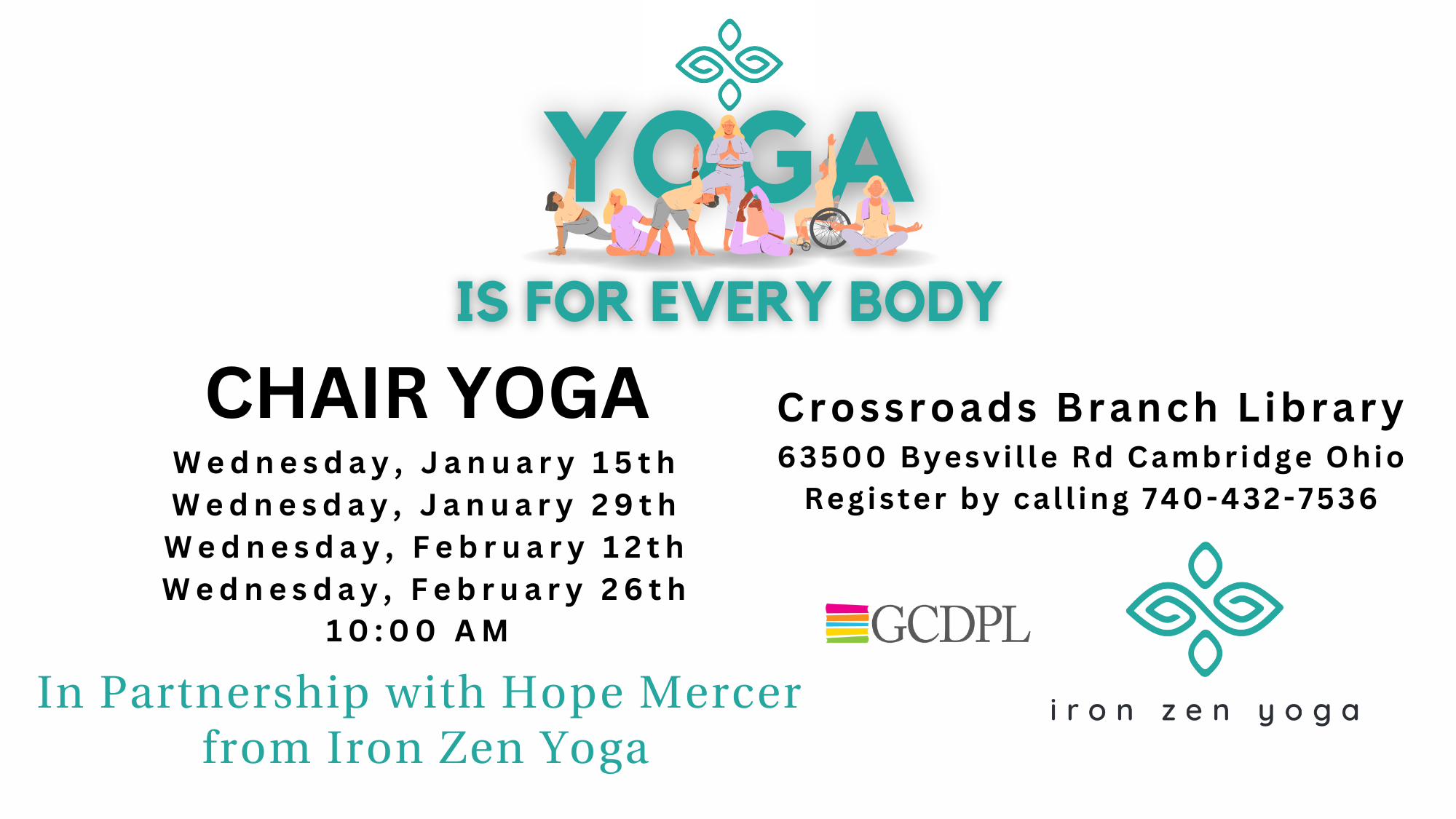 YOGA
IS FOR EVERY BODY

CHAIR YOGA
Wednesday, January 15th
Wednesday, January 29th
Wednesday, February 12th
Wednesday, February 26th
10:00 AM

In Partnership with Hope Mercer from Iron Zen Yoga

Crossroads Branch Library
63500 Byesville Rd Cambridge Ohio
Register by calling 740-432-7536

GCDPL

iron zen yoga